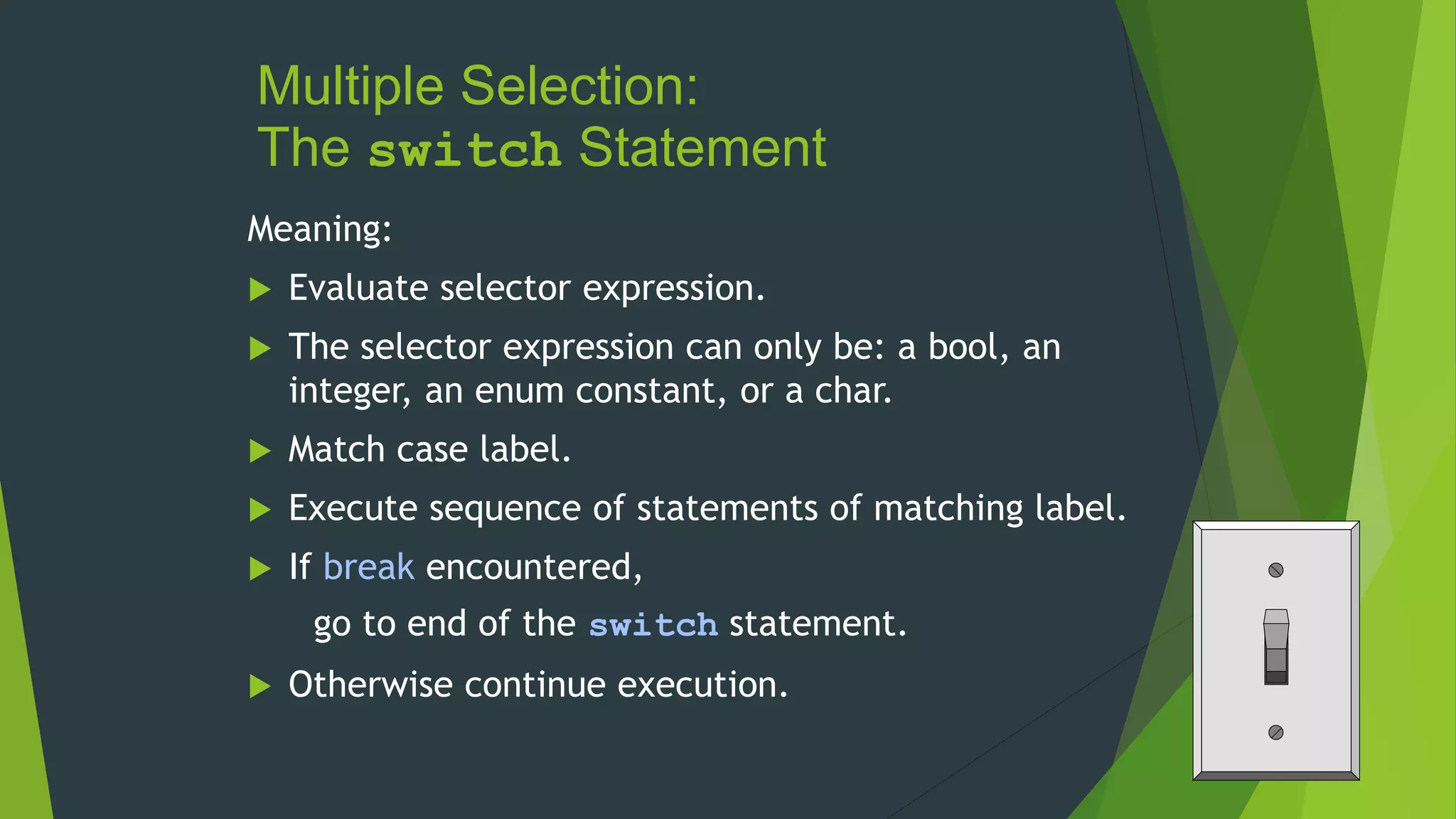 Multiple Selection:
The switch Statement

Meaning:

▶ Evaluate selector expression.

▶ The selector expression can only be: a bool, an integer, an enum constant, or a char.

▶ Match case label.

▶ Execute sequence of statements of matching label.

▶ If break encountered,

go to end of the switch statement.

▶ Otherwise continue execution.